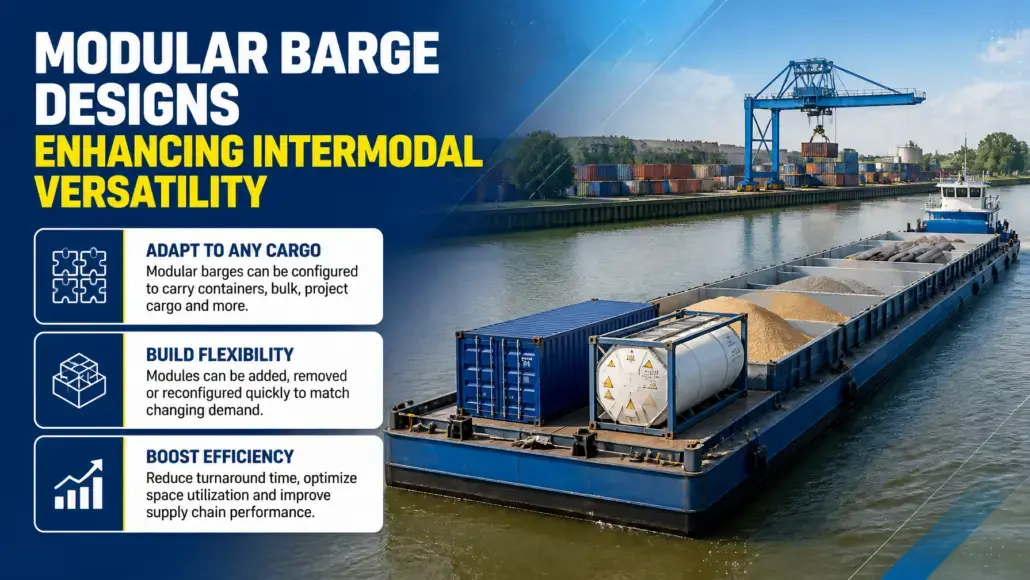 MODULAR BARGE DESIGNS

ENHANCING INTERMODAL VERSATILITY

ADAPT TO ANY CARGO

Modular barges can be configured to carry containers, bulk, project cargo and more.

BUILD FLEXIBILITY

Modules can be added, removed or reconfigured quickly to match changing demand.

BOOST EFFICIENCY

Reduce turnaround time, optimize space utilization and improve supply chain performance.